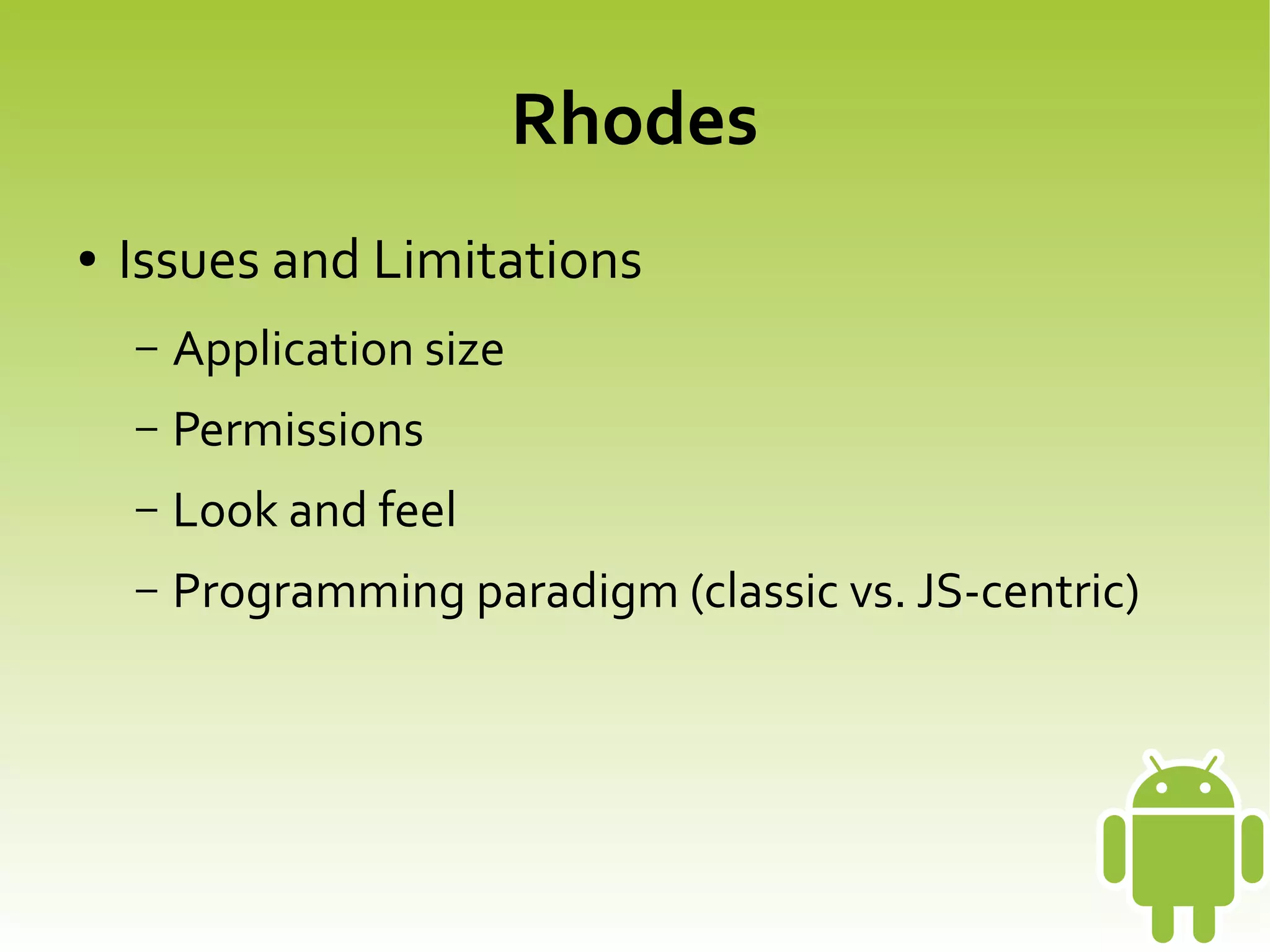 Rhodes

• Issues and Limitations
– Application size
– Permissions
– Look and feel
– Programming paradigm (classic vs. JS-centric)